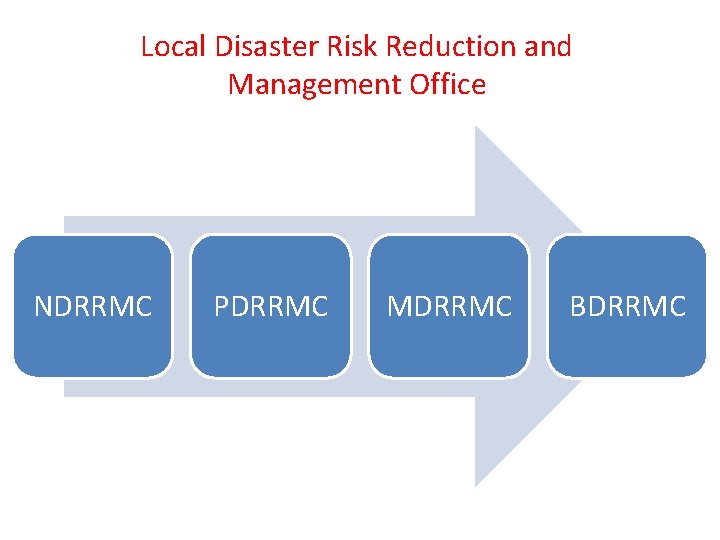 Local Disaster Risk Reduction and Management Office

NDRRMC

PDRRMC

MDRRMC

BDRRMC